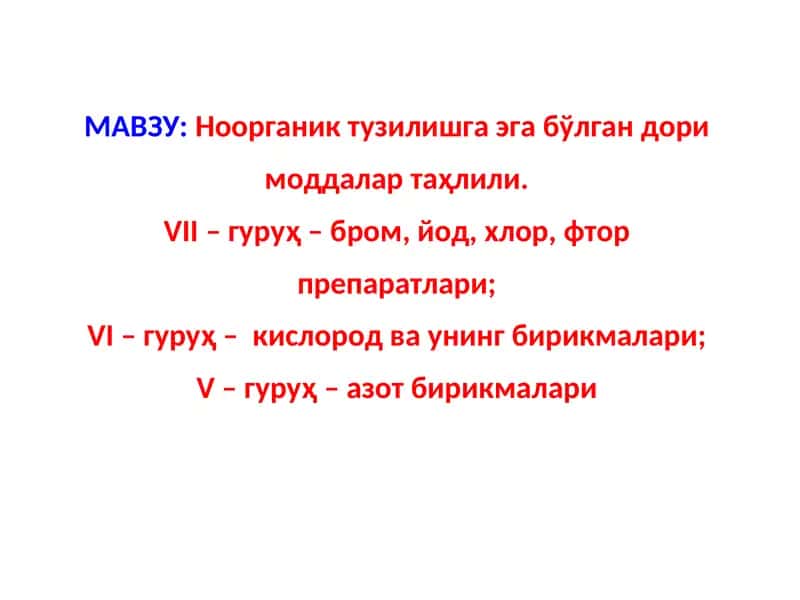 МАВЗУ: Ноорганик тузилишга эга бўлган дори моддалар таҳлили.

VII – гуруҳ – бром, йод, хлор, фтор препаратлари;

VI – гуруҳ – кислород ва унинг бирикмалари;

V – гуруҳ – азот бирикмалари